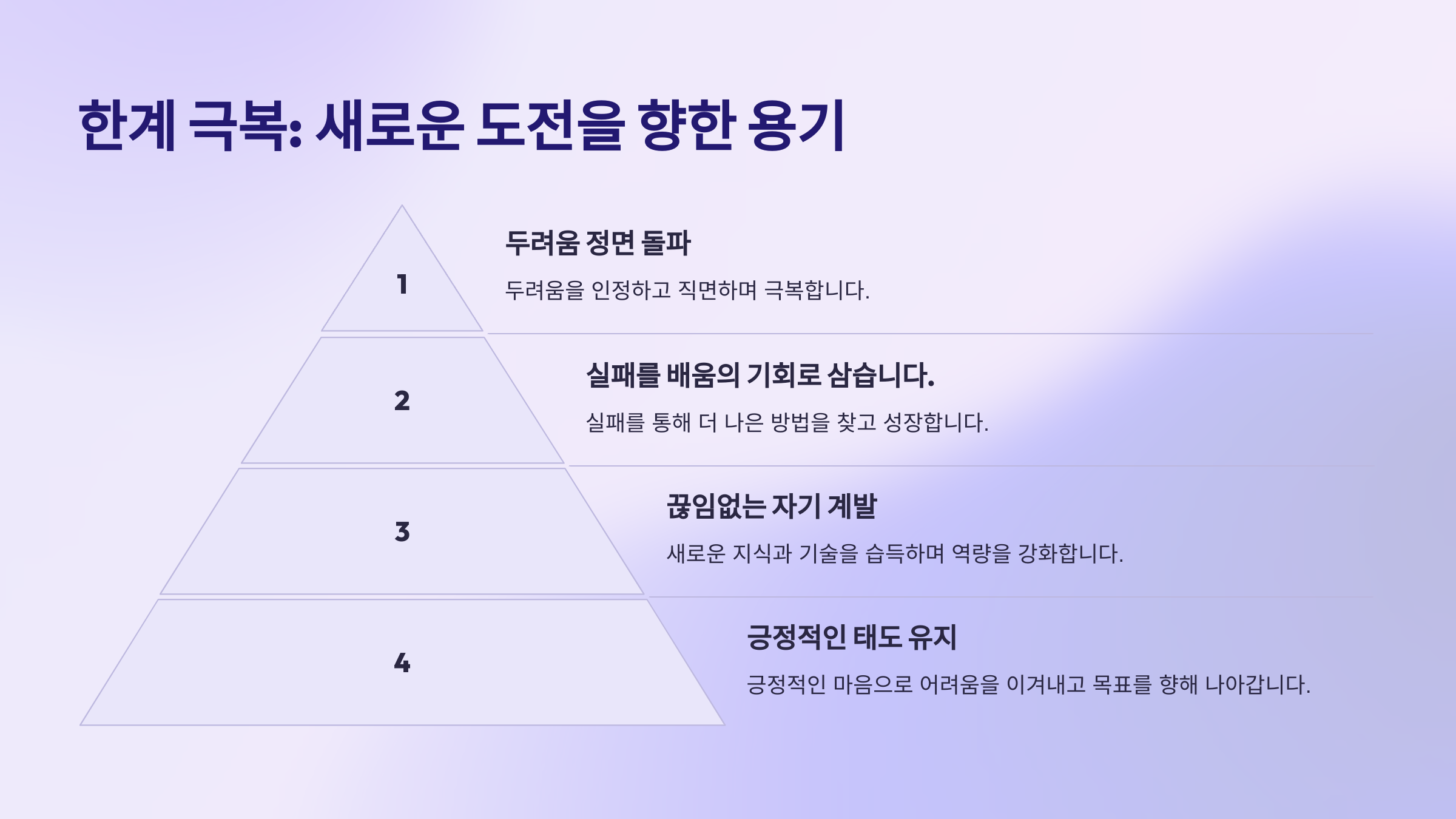 한계 극복: 새로운 도전을 향한 용기

1

두려움 정면 돌파

두려움을 인정하고 직면하며 극복합니다.

2

실패를 배움의 기회로 삼습니다.

실패를 통해 더 나은 방법을 찾고 성장합니다.

3

끊임없는 자기 계발

새로운 지식과 기술을 습득하며 역량을 강화합니다.

4

긍정적인 태도 유지

긍정적인 마음으로 어려움을 이겨내고 목표를 향해 나아갑니다.